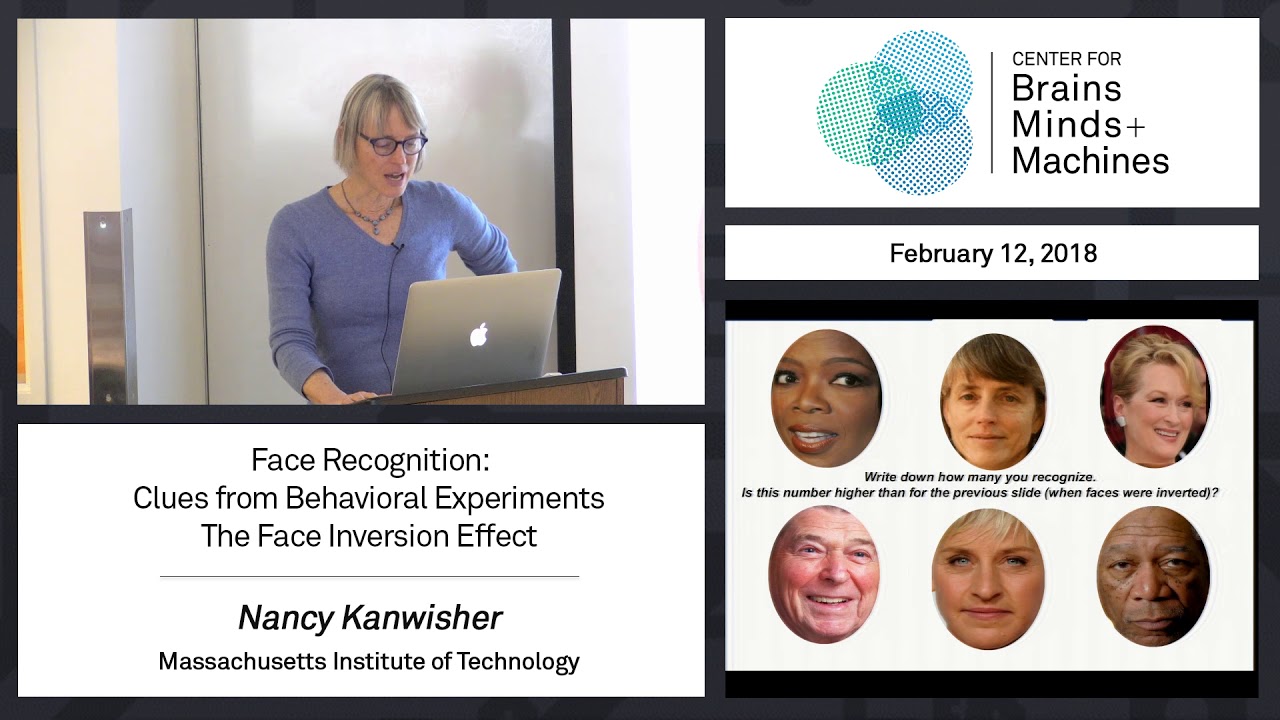 CENTER FOR
Brains
Minds+
Machines

February 12, 2018

Write down how many you recognize.
Is this number higher than for the previous slide (when faces were inverted)?

Face Recognition:
Clues from Behavioral Experiments
The Face Inversion Effect

Nancy Kanwisher
Massachusetts Institute of Technology